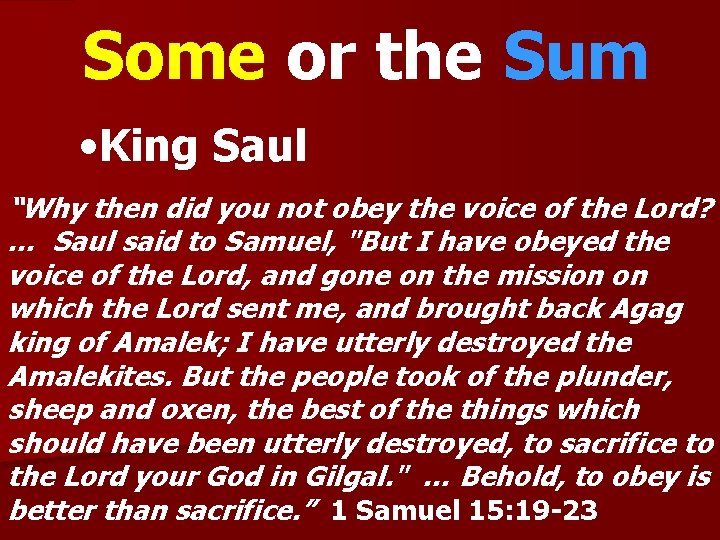 Some or the Sum

•King Saul

“Why then did you not obey the voice of the Lord? … Saul said to Samuel, "But I have obeyed the voice of the Lord, and gone on the mission on which the Lord sent me, and brought back Agag king of Amalek; I have utterly destroyed the Amalekites. But the people took of the plunder, sheep and oxen, the best of the things which should have been utterly destroyed, to sacrifice to the Lord your God in Gilgal." … Behold, to obey is better than sacrifice.” 1 Samuel 15:19-23